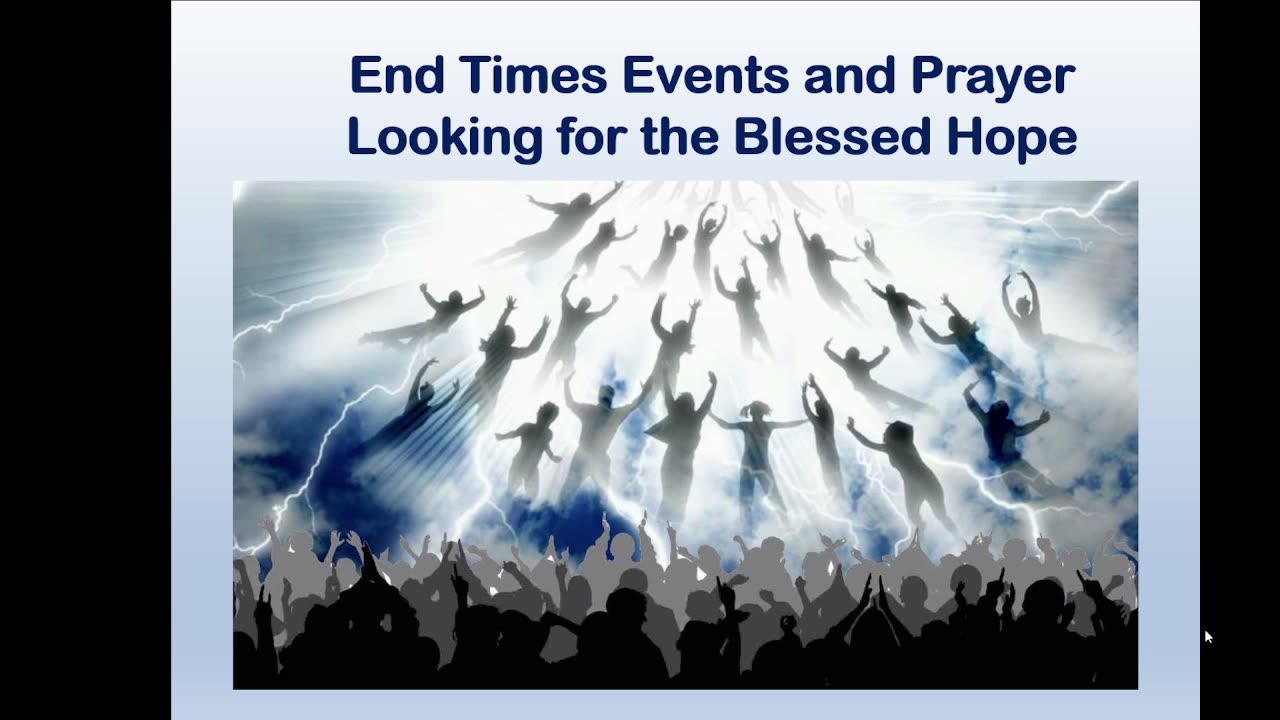 End Times Events and Prayer
Looking for the Blessed Hope